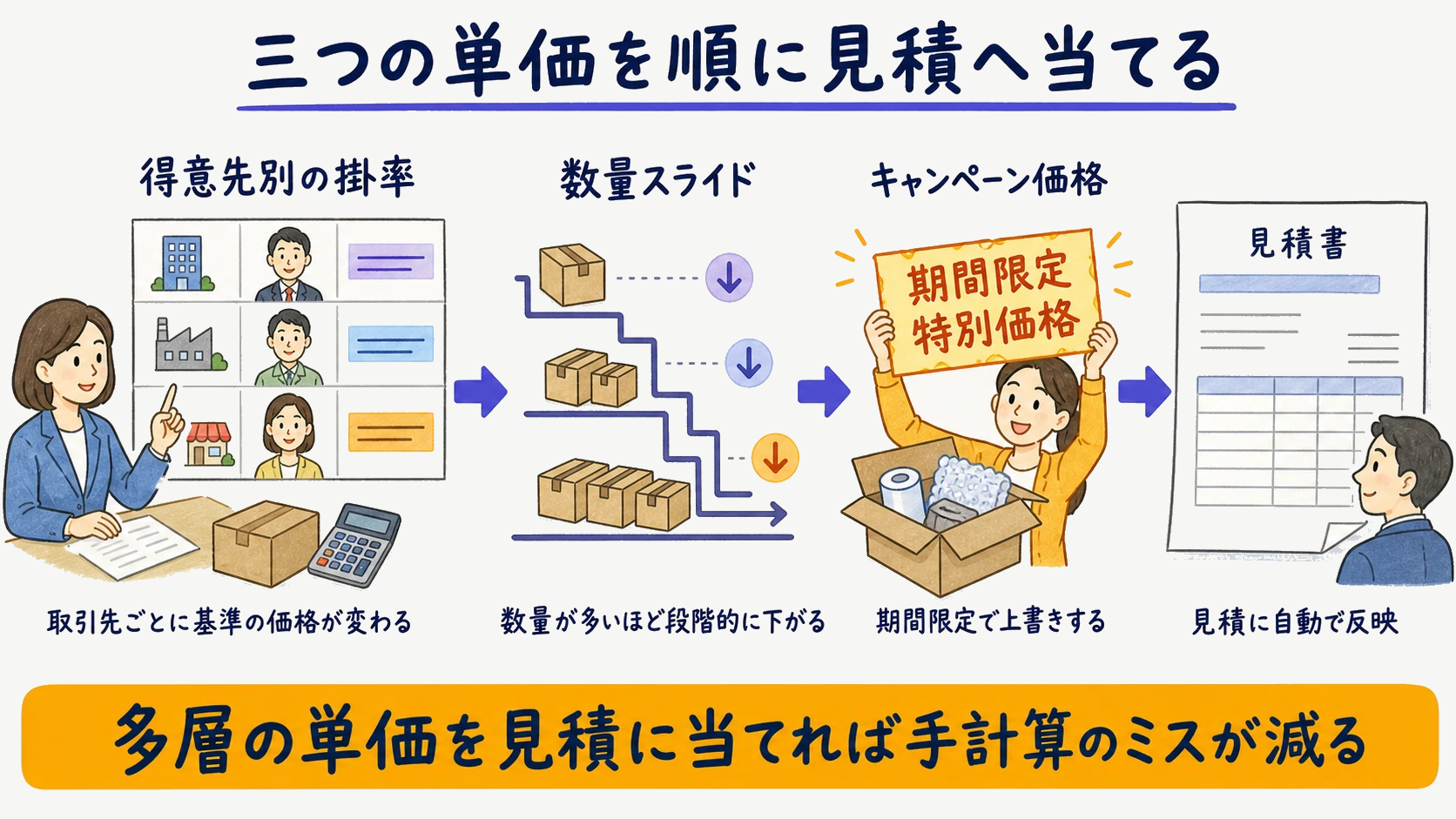 三つの単価を順に見積へ当てる

得意先別の掛率

取引先ごとに基準の価格が変わる

数量スライド

数量が多いほど段階的に下がる

キャンペーン価格

期間限定
特別価格

期間限定で上書きする

見積書

見積に自動で反映

多層の単価を見積に当てれば手計算のミスが減る